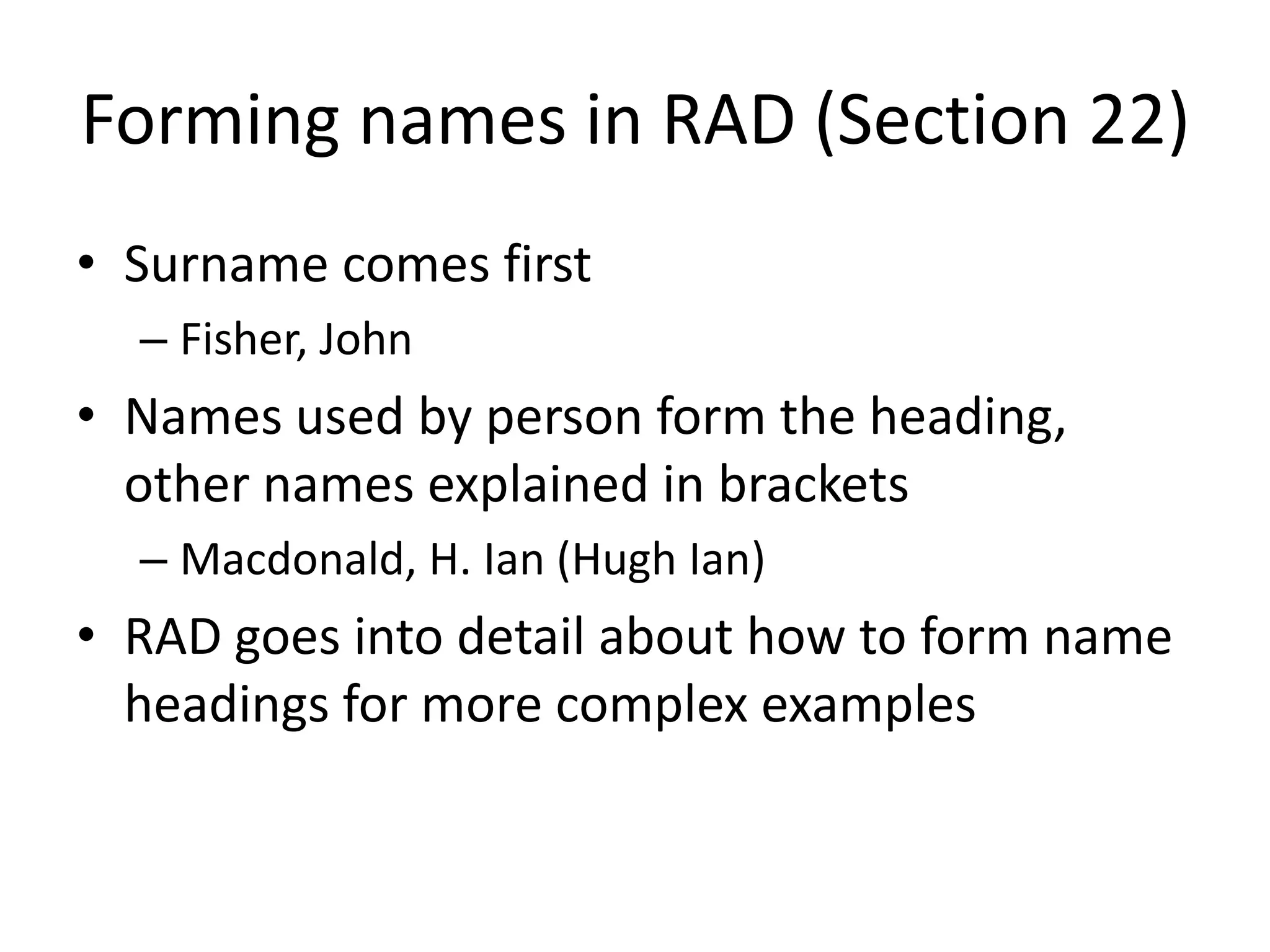 Forming names in RAD (Section 22)

• Surname comes first
– Fisher, John

• Names used by person form the heading, other names explained in brackets
– Macdonald, H. Ian (Hugh Ian)

• RAD goes into detail about how to form name headings for more complex examples